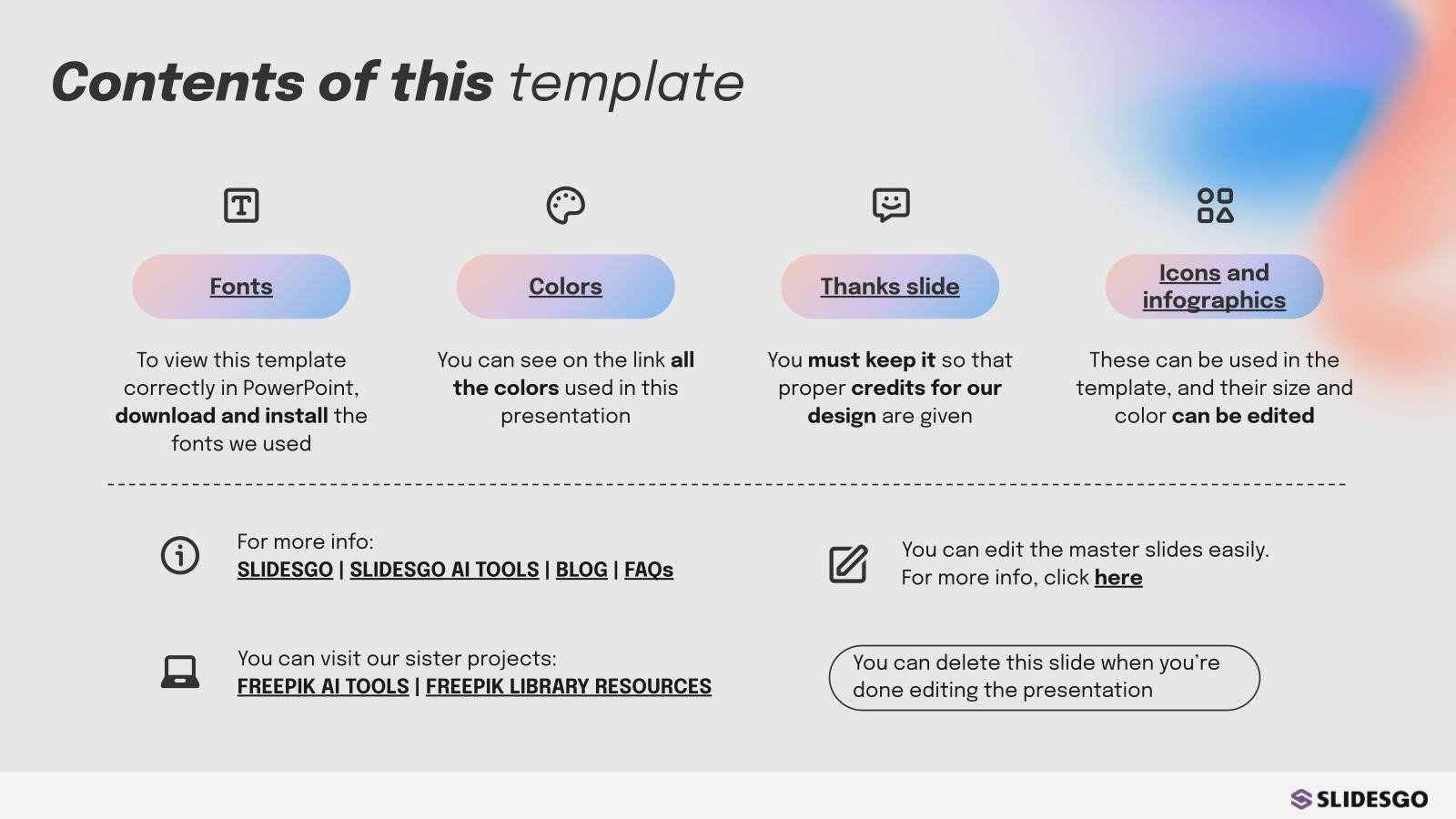 Contents of this template

Fonts

To view this template correctly in PowerPoint, download and install the fonts we used

Colors

You can see on the link all the colors used in this presentation

Thanks slide

You must keep it so that proper credits for our design are given

Icons and infographics

These can be used in the template, and their size and color can be edited

For more info:
SLIDESGO | SLIDESGO AI TOOLS | BLOG | FAQs

You can edit the master slides easily. For more info, click here

You can visit our sister projects:
FREEPIK AI TOOLS | FREEPIK LIBRARY RESOURCES

You can delete this slide when you're done editing the presentation

SLIDESGO